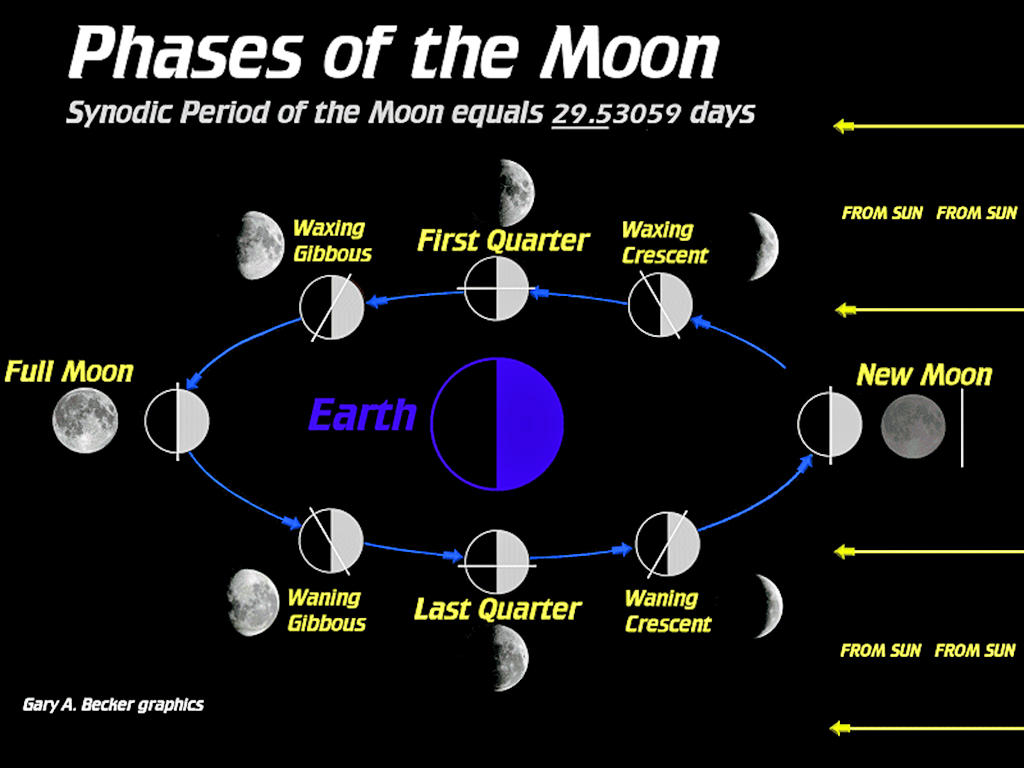 Phases of the Moon

Synodic Period of the Moon equals 29.53059 days

FROM SUN FROM SUN

Waxing Gibbous

First Quarter

Waxing Crescent

Full Moon

Earth

New Moon

Waning Gibbous

Last Quarter

Waning Crescent

FROM SUN FROM SUN

Gary A. Becker graphics